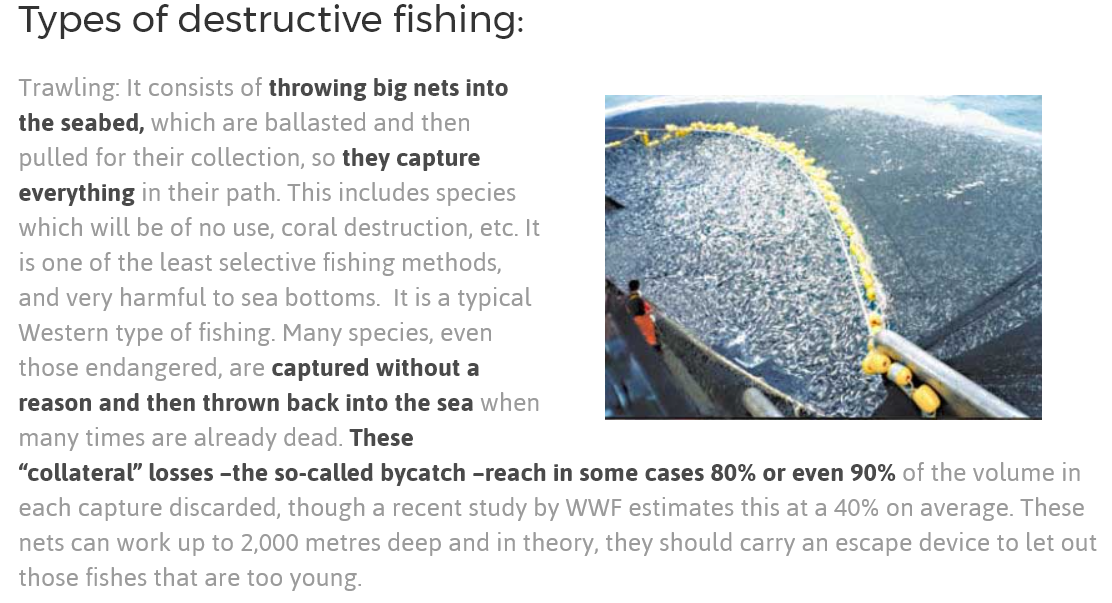 Types of destructive fishing:

Trawling: It consists of throwing big nets into the seabed, which are ballasted and then pulled for their collection, so they capture everything in their path. This includes species which will be of no use, coral destruction, etc. It is one of the least selective fishing methods, and very harmful to sea bottoms. It is a typical Western type of fishing. Many species, even those endangered, are captured without a reason and then thrown back into the sea when many times are already dead. These "collateral" losses –the so-called bycatch –reach in some cases 80% or even 90% of the volume in each capture discarded, though a recent study by WWF estimates this at a 40% on average. These nets can work up to 2,000 metres deep and in theory, they should carry an escape device to let out those fishes that are too young.